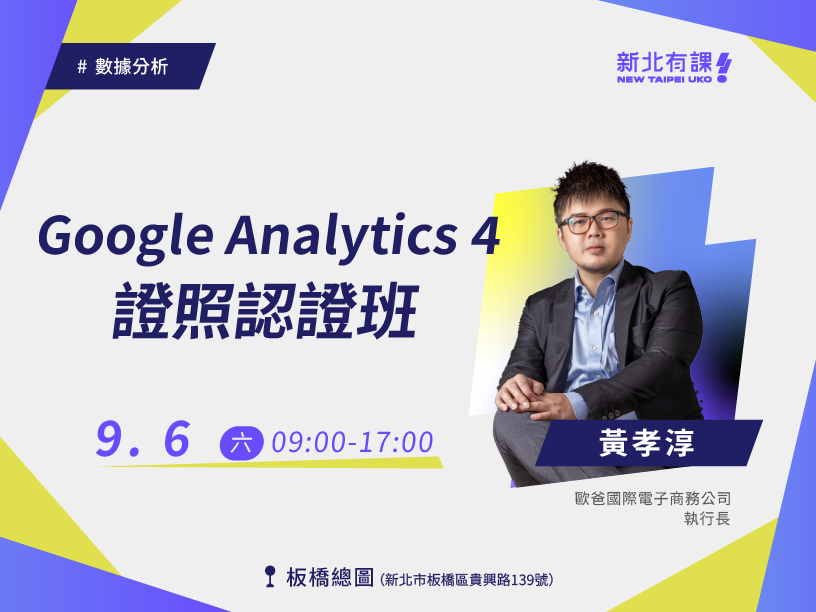 # 數據分析

新北有課
NEW TAIPEI UKO

Google Analytics 4
證照認證班

9.6 六 09:00-17:00

黃孝淳

歐爸國際電子商務公司
執行長

板橋總圖 (新北市板橋區貴興路139號)